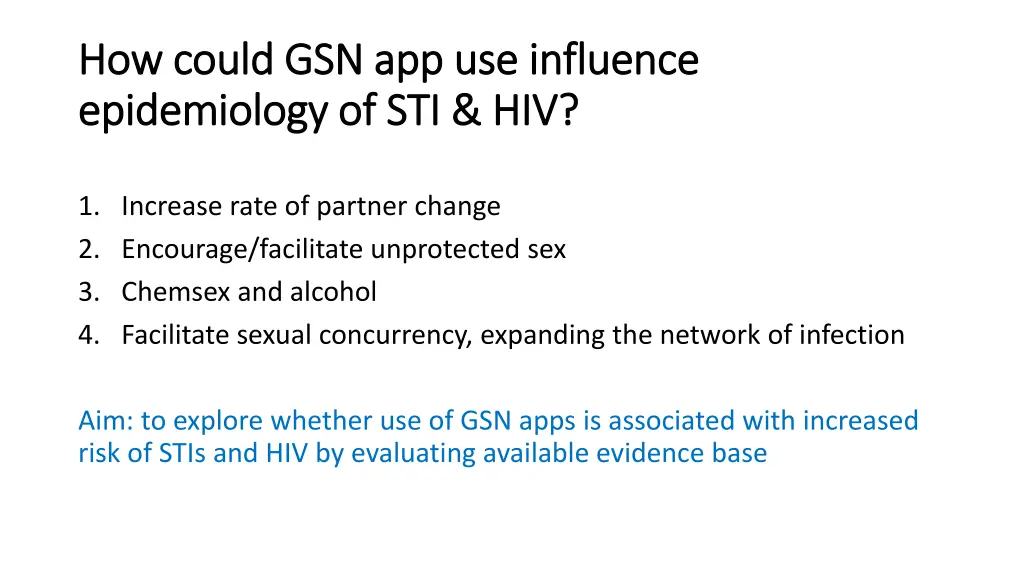 How could GSN app use influence epidemiology of STI & HIV?

1. Increase rate of partner change
2. Encourage/facilitate unprotected sex
3. Chemsex and alcohol
4. Facilitate sexual concurrency, expanding the network of infection

Aim: to explore whether use of GSN apps is associated with increased risk of STIs and HIV by evaluating available evidence base